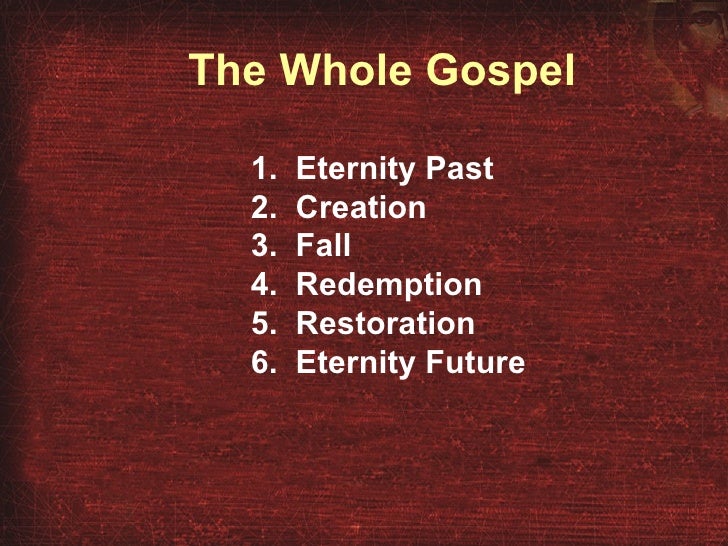 The Whole Gospel

1. Eternity Past
2. Creation
3. Fall
4. Redemption
5. Restoration
6. Eternity Future